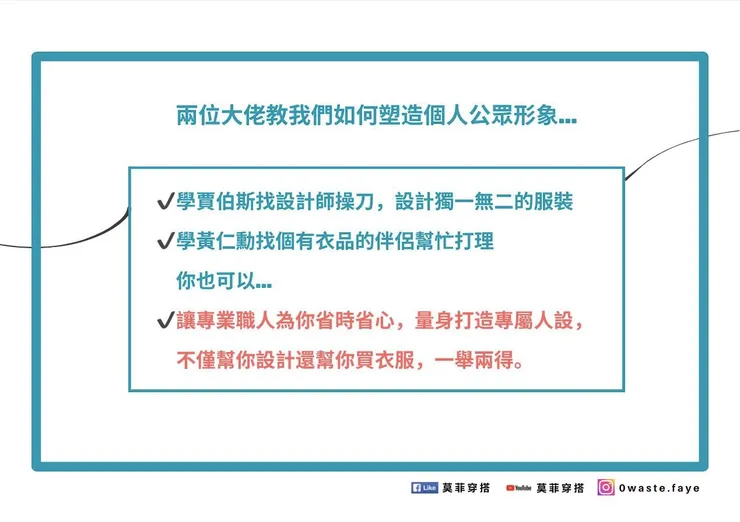 兩位大佬教我們如何塑造個人公眾形象...

✔學賈伯斯找設計師操刀，設計獨一無二的服裝
✔學黃仁勳找個有衣品的伴侶幫忙打理
你也可以...
✔讓專業職人為你省時省心，量身打造專屬人設，不僅幫你設計還幫你買衣服，一舉兩得。

Like 莫菲穿搭 YouTube 莫菲穿搭 0waste.faye